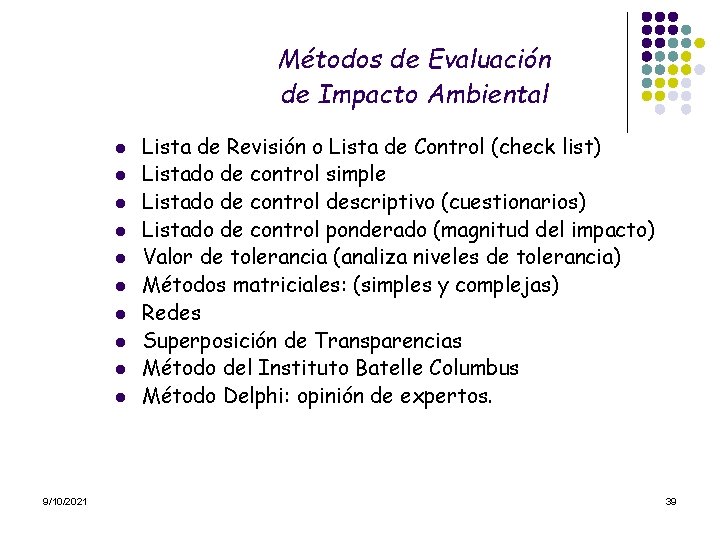 Métodos de Evaluación de Impacto Ambiental

- Lista de Revisión o Lista de Control (check list)
- Listado de control simple
- Listado de control descriptivo (cuestionarios)
- Listado de control ponderado (magnitud del impacto)
- Valor de tolerancia (analiza niveles de tolerancia)
- Métodos matriciales: (simples y complejas)
- Redes
- Superposición de Transparencias
- Método del Instituto Batelle Columbus
- Método Delphi: opinión de expertos.

9/10/2021

39